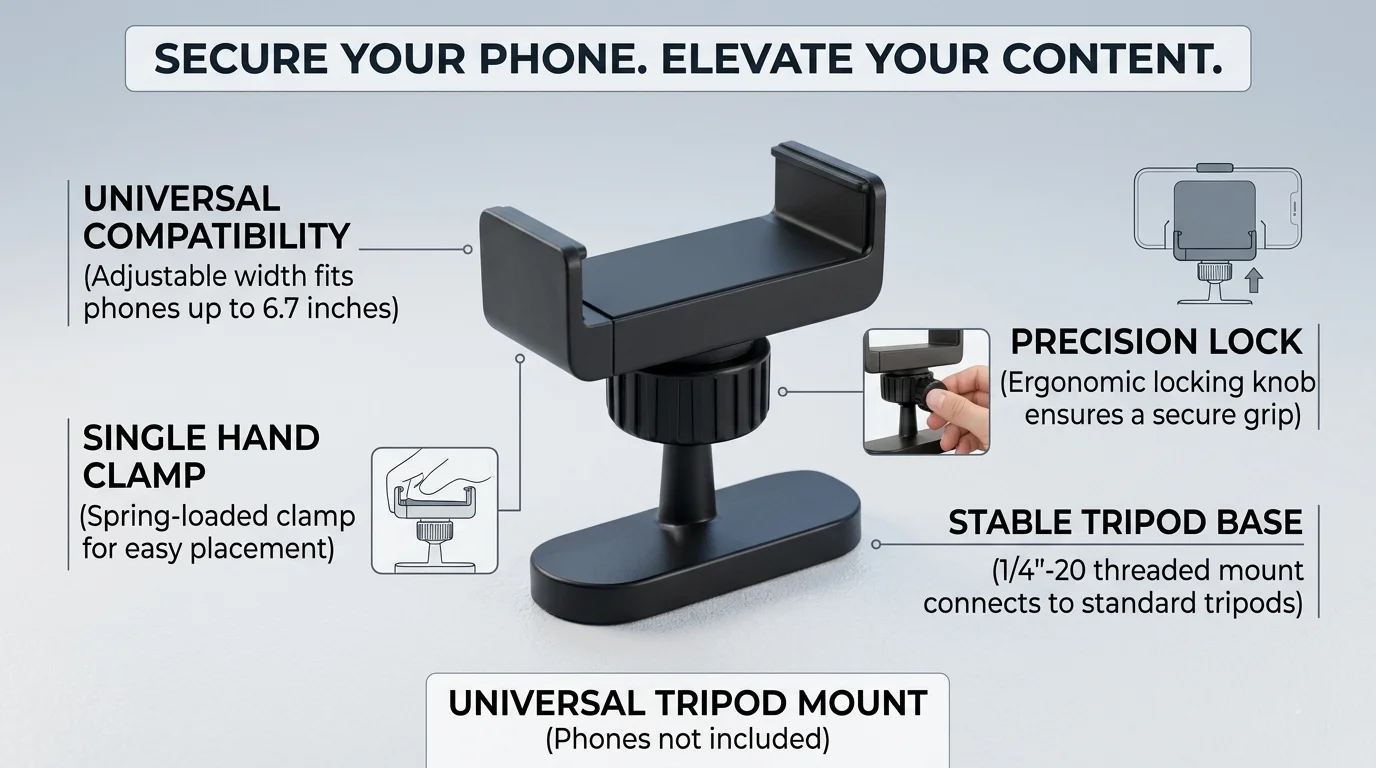 SECURE YOUR PHONE. ELEVATE YOUR CONTENT.

UNIVERSAL COMPATIBILITY
(Adjustable width fits phones up to 6.7 inches)

SINGLE HAND CLAMP
(Spring-loaded clamp for easy placement)

PRECISION LOCK
(Ergonomic locking knob ensures a secure grip)

STABLE TRIPOD BASE
(1/4"-20 threaded mount connects to standard tripods)

UNIVERSAL TRIPOD MOUNT
(Phones not included)